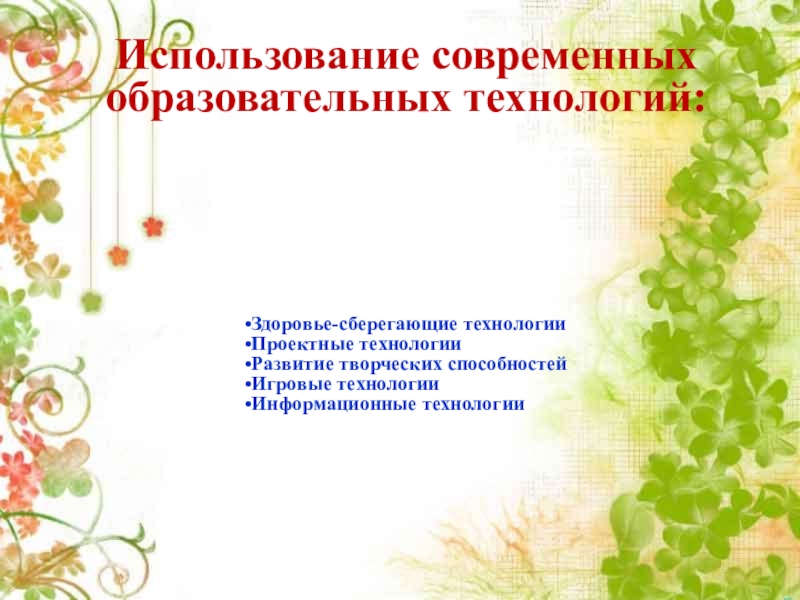 Использование современных образовательных технологий:

•Здоровье-сберегающие технологии
•Проектные технологии
•Развитие творческих способностей
•Игровые технологии
•Информационные технологии